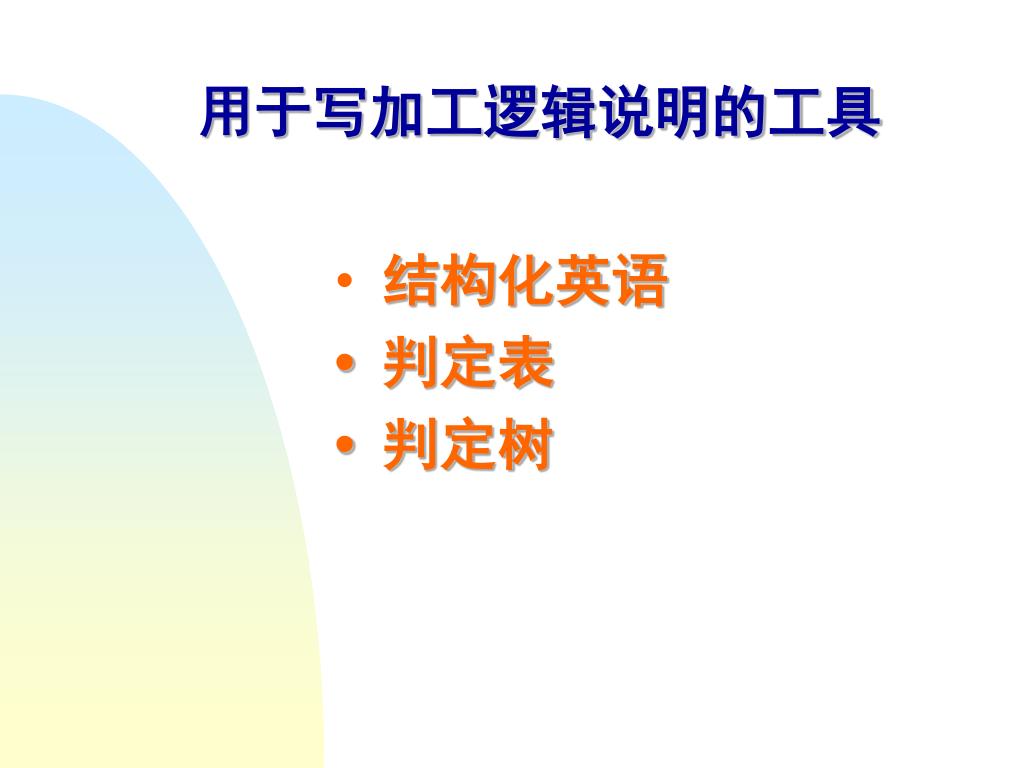 用于写加工逻辑说明的工具

• 结构化英语
• 判定表
• 判定树